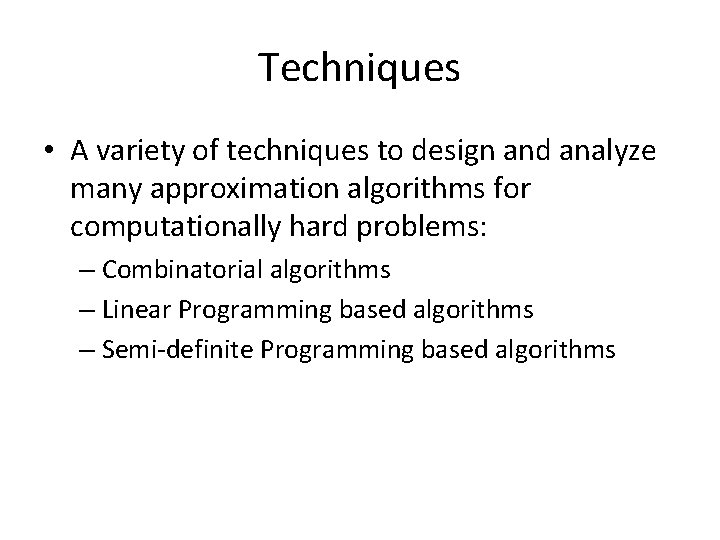 Techniques

• A variety of techniques to design and analyze many approximation algorithms for computationally hard problems:
– Combinatorial algorithms
– Linear Programming based algorithms
– Semi-definite Programming based algorithms